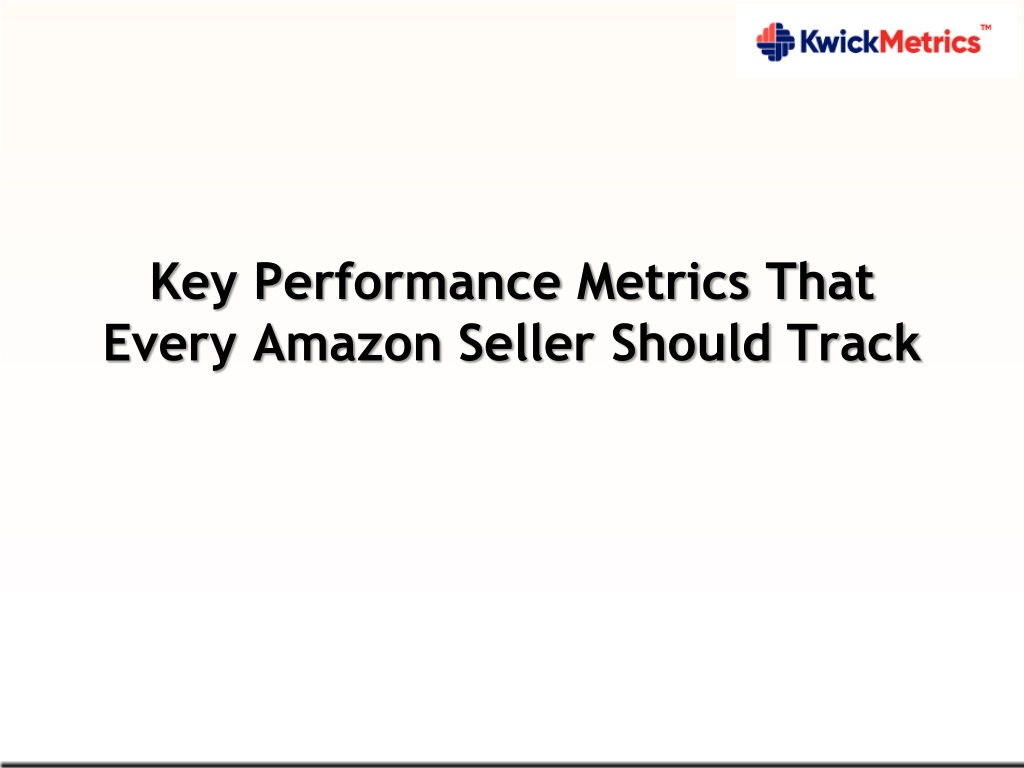 KwickMetrics™

Key Performance Metrics That Every Amazon Seller Should Track